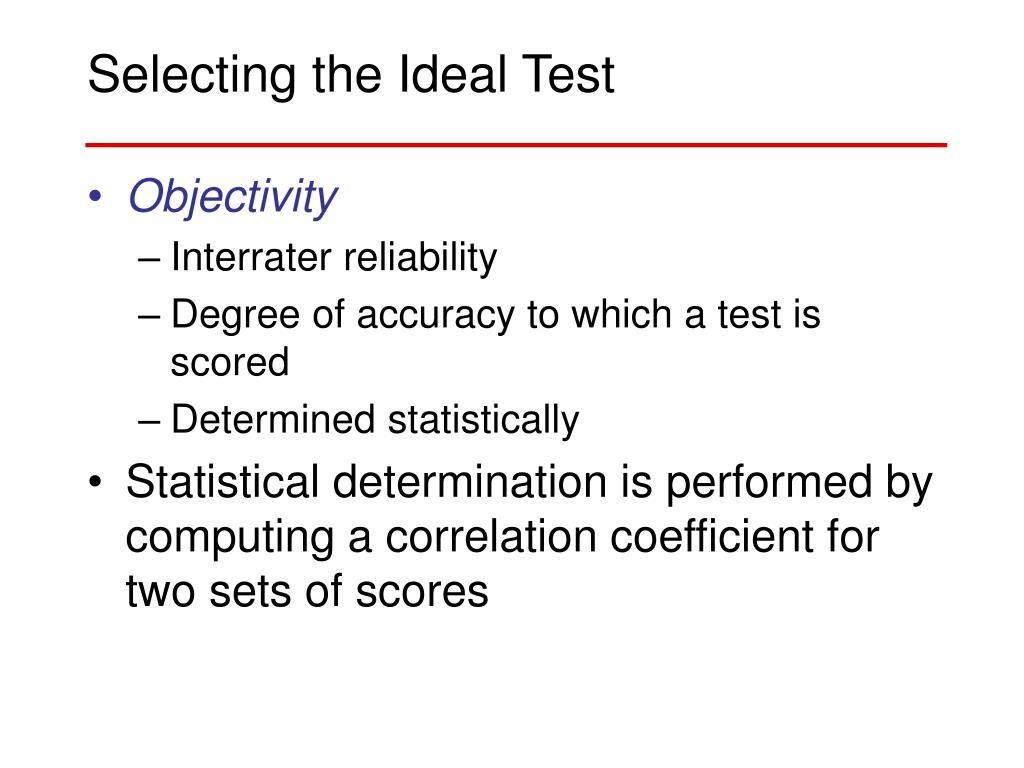 Selecting the Ideal Test

• Objectivity
– Interrater reliability
– Degree of accuracy to which a test is scored
– Determined statistically
• Statistical determination is performed by computing a correlation coefficient for two sets of scores